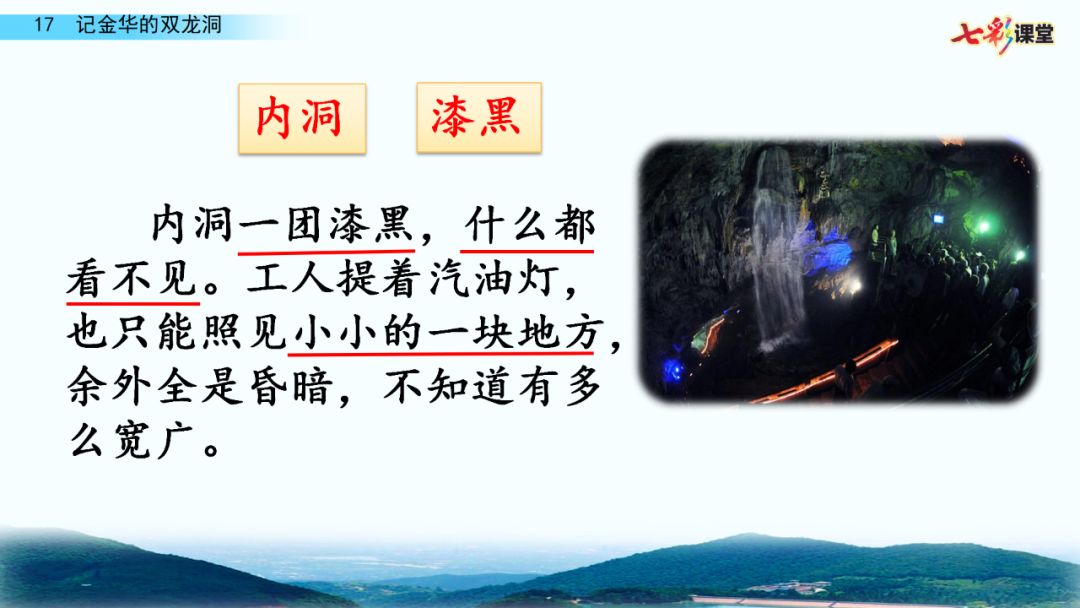 17 记金华的双龙洞

七彩课堂

内洞

漆黑

内洞一团漆黑，什么都看不见。工人提着汽油灯，也只能照见小小的一块地方，余外全是昏暗，不知道有多么宽广。